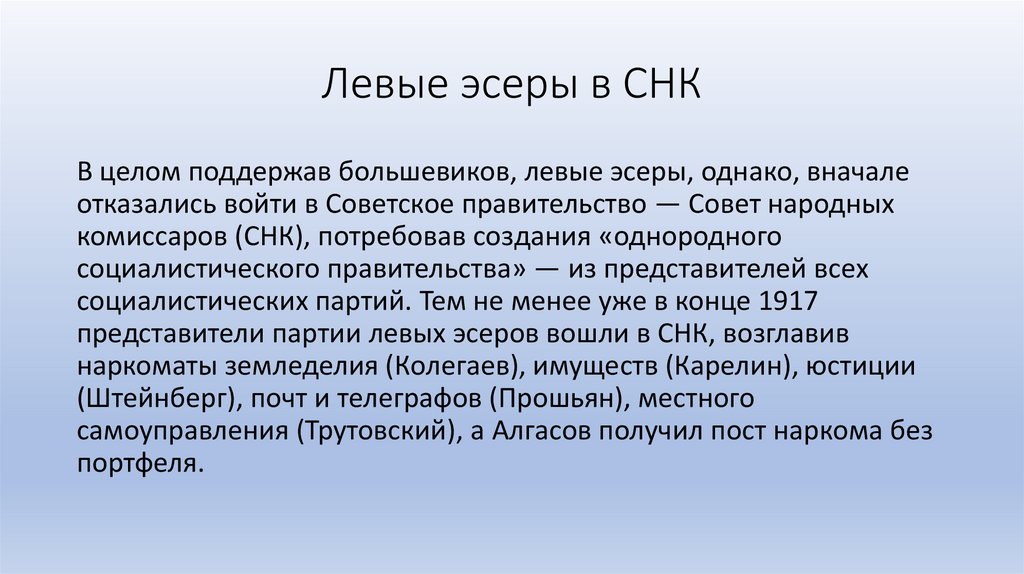 Левые эсеры в СНК

В целом поддержав большевиков, левые эсеры, однако, вначале отказались войти в Советское правительство — Совет народных комиссаров (СНК), потребовав создания «однородного социалистического правительства» — из представителей всех социалистических партий. Тем не менее уже в конце 1917 представители партии левых эсеров вошли в СНК, возглавив наркоматы земледелия (Колегаев), имуществ (Карелин), юстиции (Штейнберг), почт и телеграфов (Прошьян), местного самоуправления (Трутовский), а Алгасов получил пост наркома без портфеля.